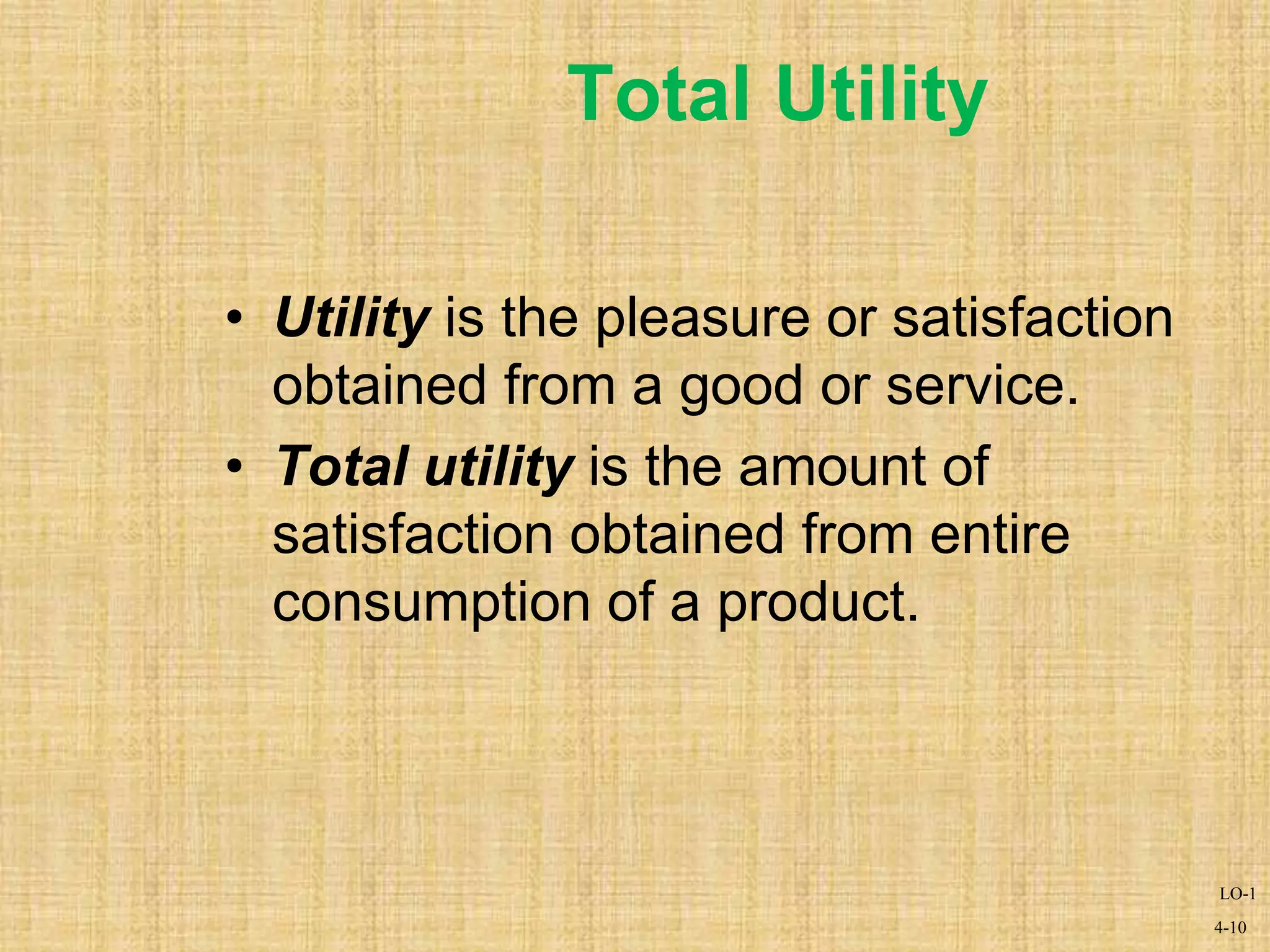 Total Utility

• Utility is the pleasure or satisfaction obtained from a good or service.

• Total utility is the amount of satisfaction obtained from entire consumption of a product.

LO-1

4-10